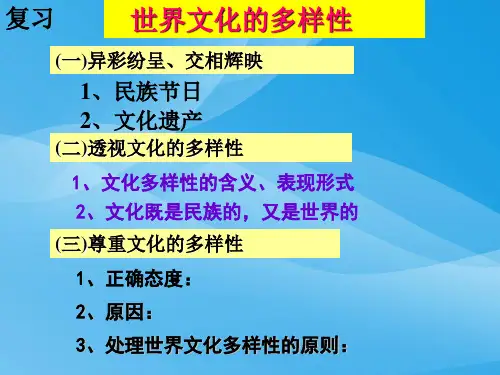 复习

世界文化的多样性

(一)异彩纷呈、交相辉映

1、民族节日

2、文化遗产

(二)透视文化的多样性

1、文化多样性的含义、表现形式

2、文化既是民族的，又是世界的

(三)尊重文化的多样性

1、正确态度：

2、原因：

3、处理世界文化多样性的原则：